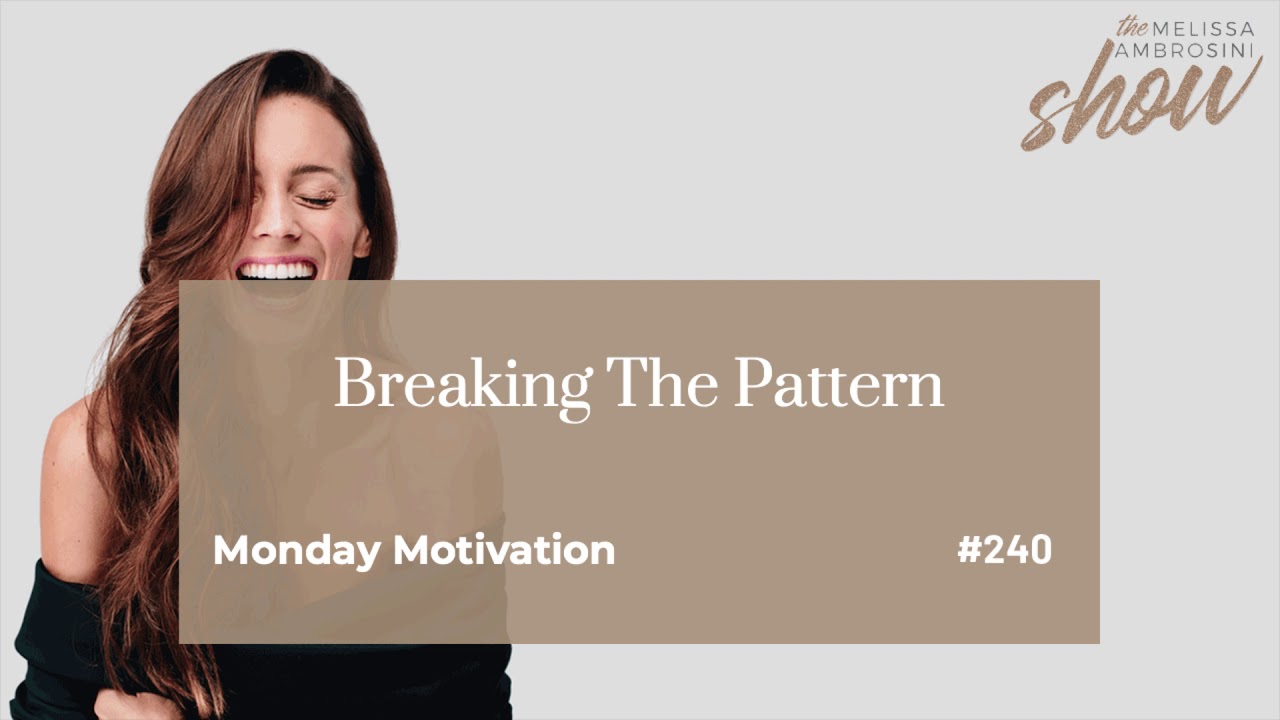 the MELISSA AMBROSINI show

Breaking The Pattern

Monday Motivation

#240